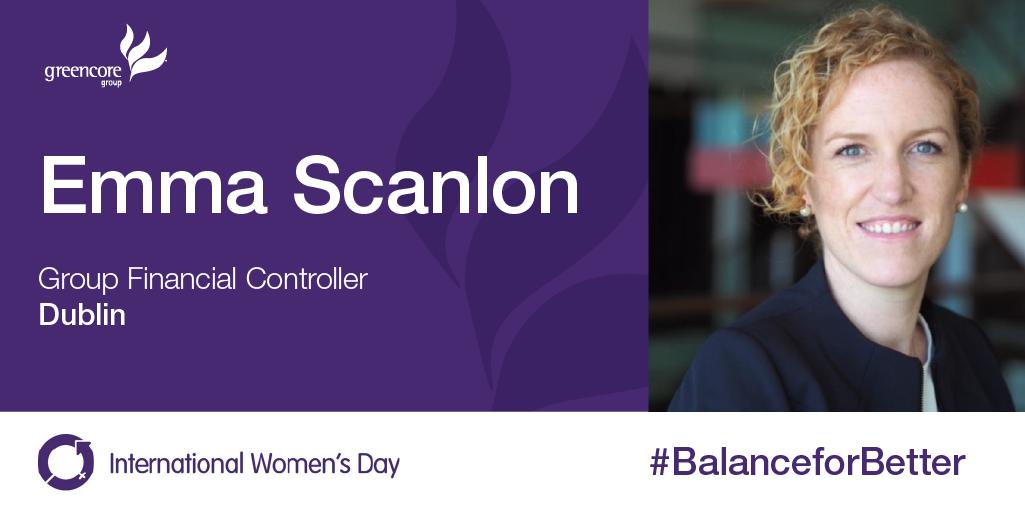 greencore group

Emma Scanlon

Group Financial Controller
Dublin

International Women's Day

#BalanceforBetter